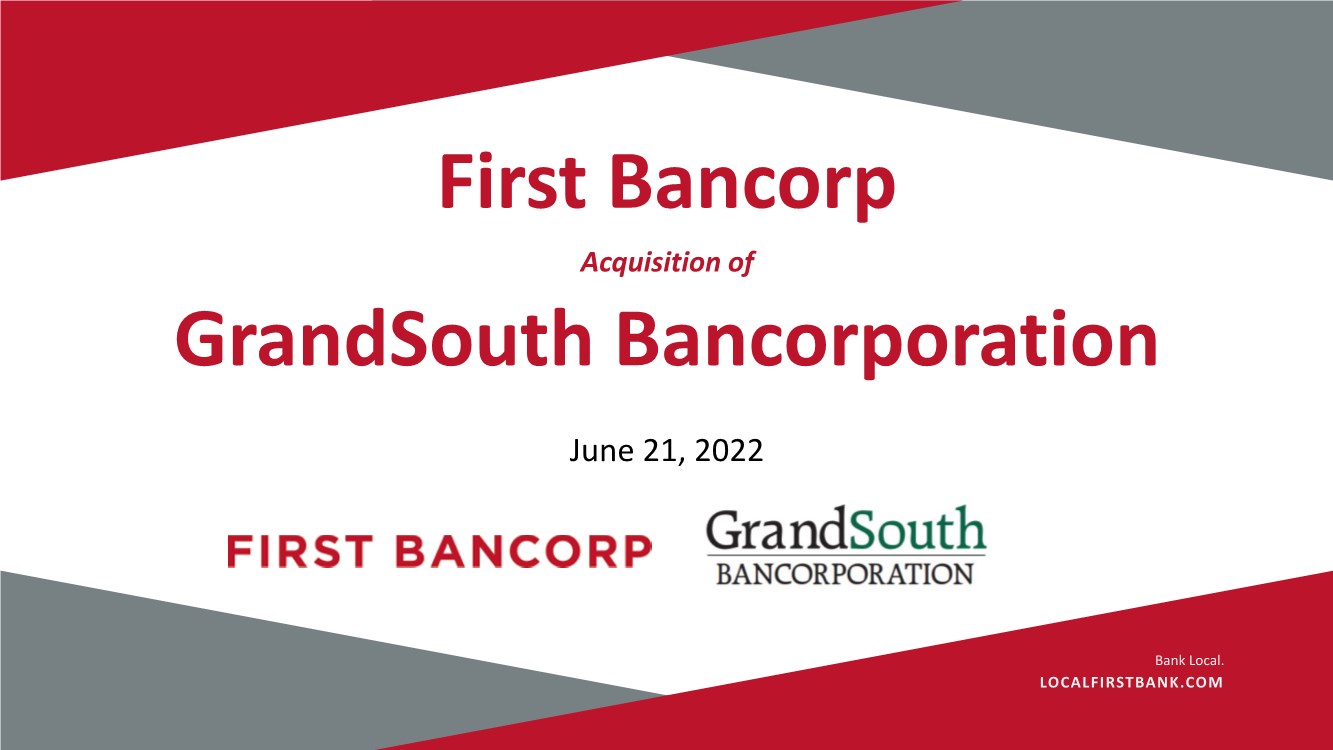 First Bancorp

Acquisition of

GrandSouth Bancorporation

June 21, 2022

FIRST BANCORP

GrandSouth
BANCORPORATION

Bank Local.
LOCALFIRSTBANK.COM